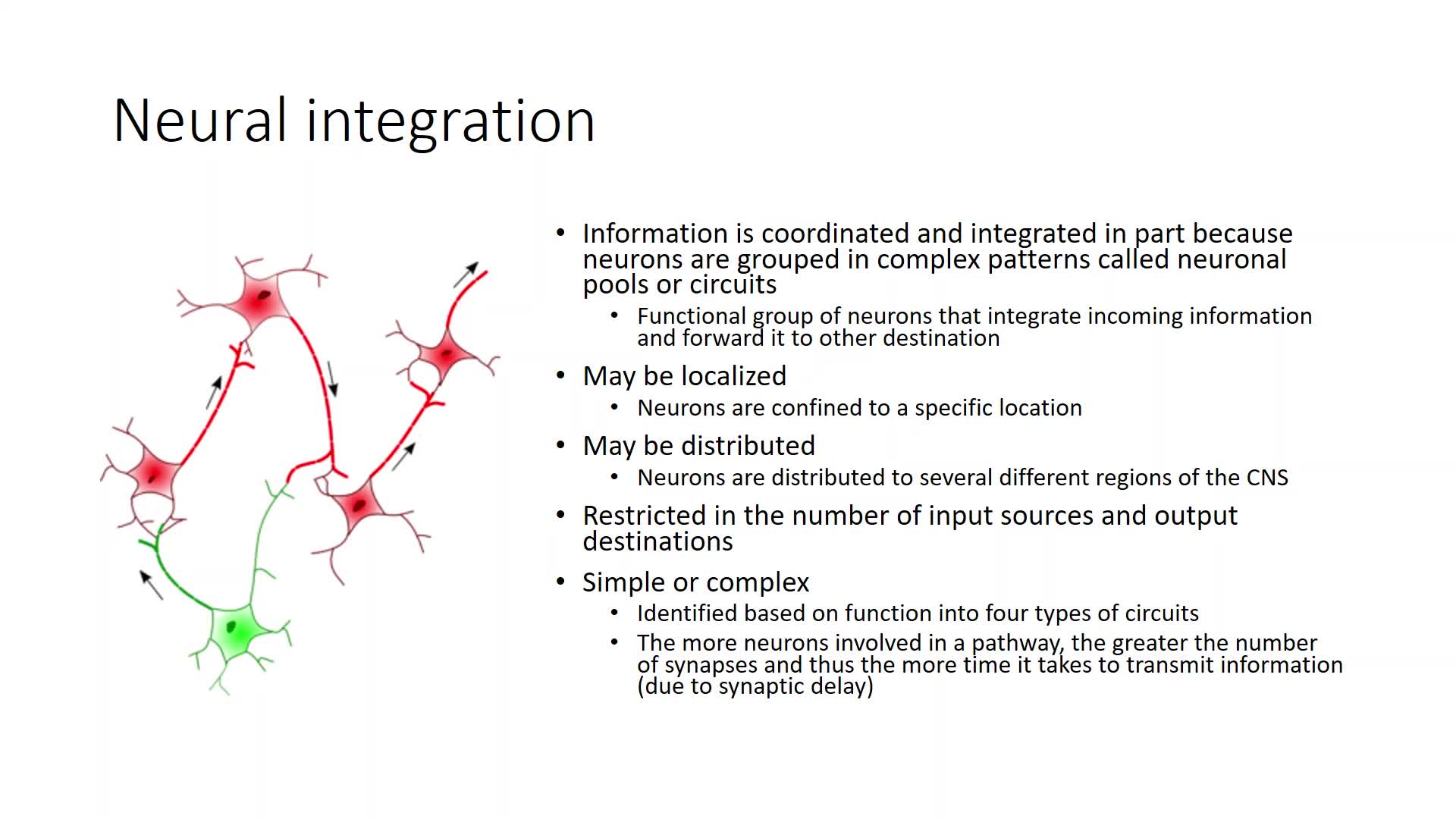 Neural integration

• Information is coordinated and integrated in part because neurons are grouped in complex patterns called neuronal pools or circuits
  • Functional group of neurons that integrate incoming information and forward it to other destination
• May be localized
  • Neurons are confined to a specific location
• May be distributed
  • Neurons are distributed to several different regions of the CNS
• Restricted in the number of input sources and output destinations
• Simple or complex
  • Identified based on function into four types of circuits
  • The more neurons involved in a pathway, the greater the number of synapses and thus the more time it takes to transmit information (due to synaptic delay)